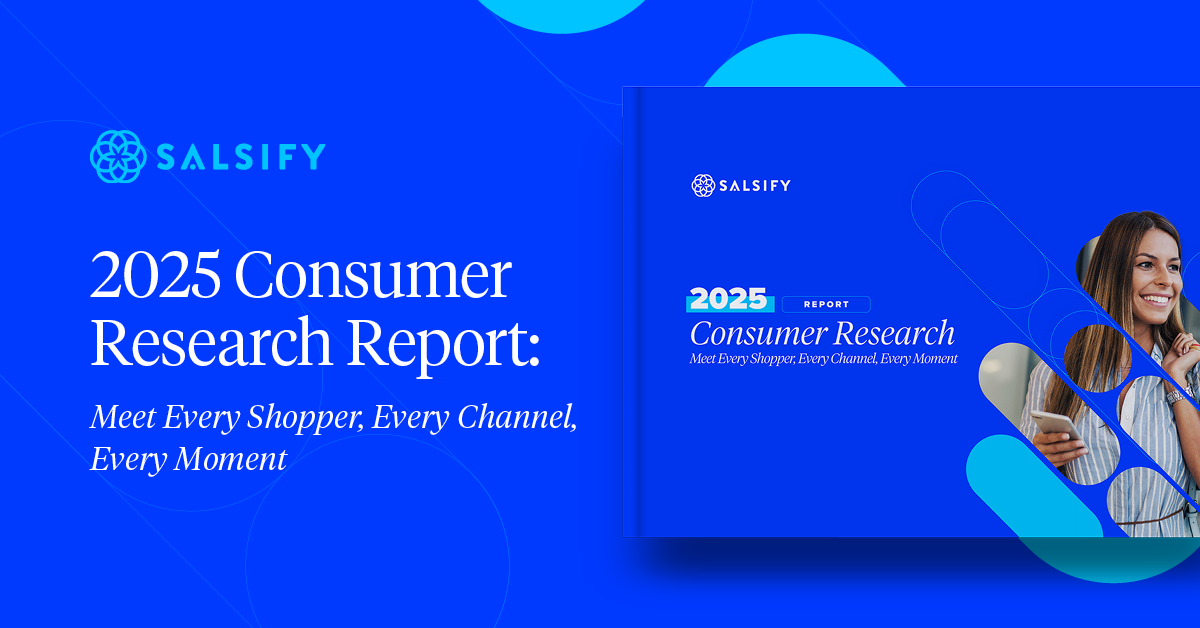 SALSIFY

2025 Consumer Research Report:

Meet Every Shopper, Every Channel, Every Moment

SALSIFY

2025 REPORT

Consumer Research

Meet Every Shopper, Every Channel, Every Moment